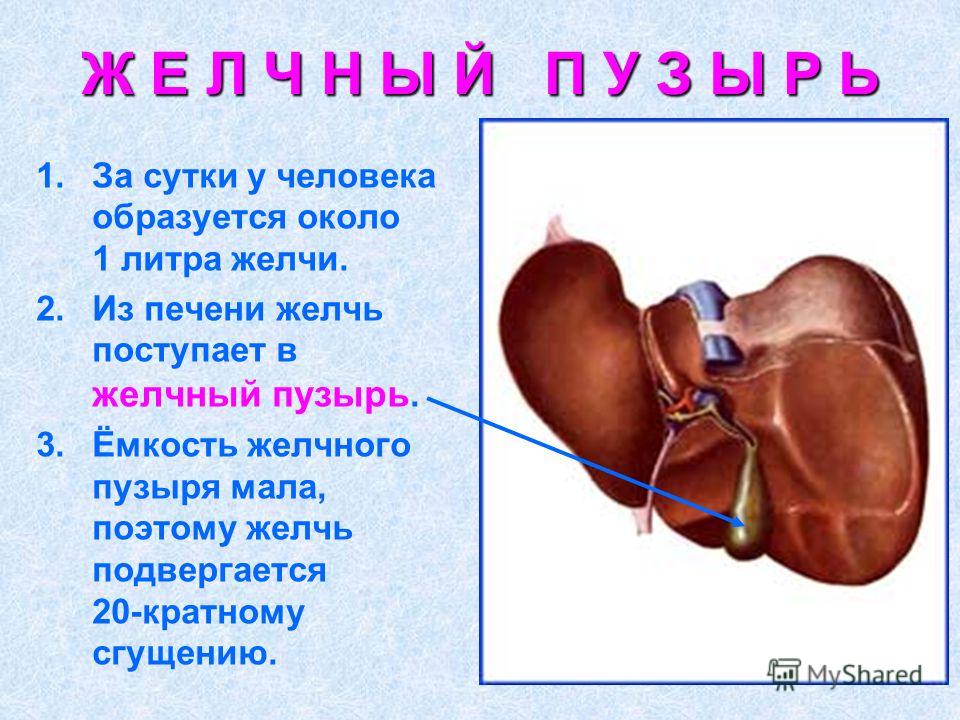 Ж Е Л Ч Н Ы Й П У З Ы Р Ь

1. За сутки у человека образуется около 1 литра желчи.
2. Из печени желчь поступает в желчный пузырь.
3. Ёмкость желчного пузыря мала, поэтому желчь подвергается 20-кратному сгущению.

MyShared